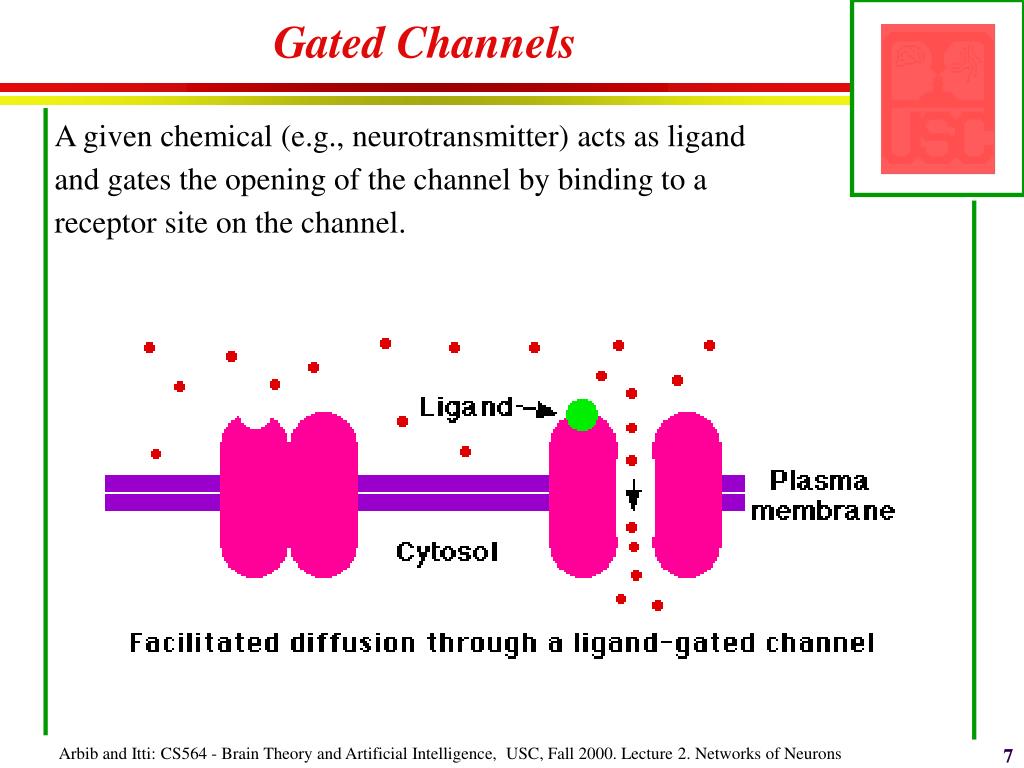 Gated Channels

USC

A given chemical (e.g., neurotransmitter) acts as ligand and gates the opening of the channel by binding to a receptor site on the channel.

Ligand

Plasma membrane

Cytosol

Facilitated diffusion through a ligand-gated channel

Arbib and Itti: CS564 - Brain Theory and Artificial Intelligence, USC, Fall 2000. Lecture 2. Networks of Neurons

7